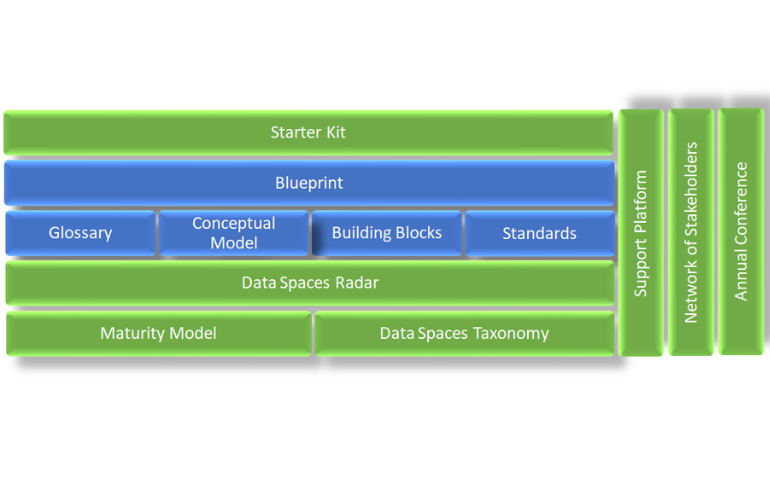 Starter Kit

Blueprint

Glossary

Conceptual Model

Building Blocks

Standards

Data Spaces Radar

Maturity Model

Data Spaces Taxonomy

Support Platform

Network of Stakeholders

Annual Conference